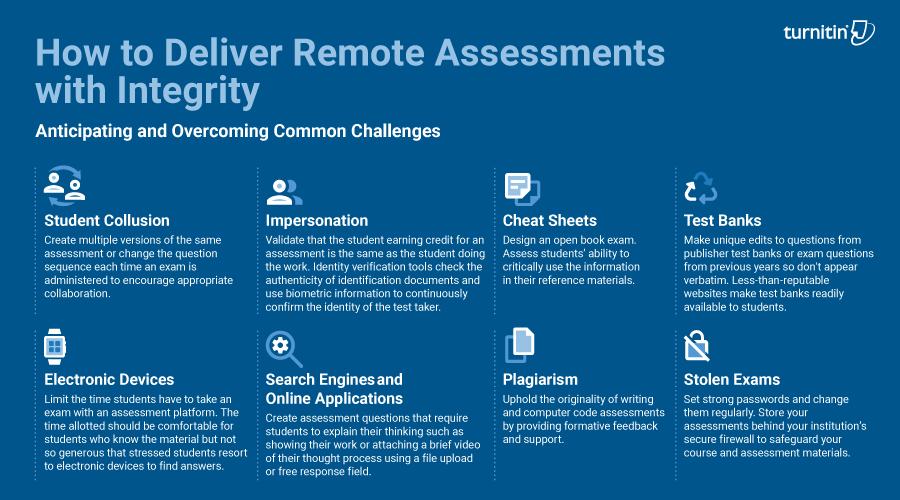 turnitin

How to Deliver Remote Assessments with Integrity

Anticipating and Overcoming Common Challenges

Student Collusion
Create multiple versions of the same assessment or change the question sequence each time an exam is administered to encourage appropriate collaboration.

Impersonation
Validate that the student earning credit for an assessment is the same as the student doing the work. Identity verification tools check the authenticity of identification documents and use biometric information to continuously confirm the identity of the test taker.

Cheat Sheets
Design an open book exam. Assess students' ability to critically use the information in their reference materials.

Test Banks
Make unique edits to questions from publisher test banks or exam questions from previous years so don't appear verbatim. Less-than-reputable websites make test banks readily available to students.

Electronic Devices
Limit the time students have to take an exam with an assessment platform. The time allotted should be comfortable for students who know the material but not so generous that stressed students resort to electronic devices to find answers.

Search Engines and Online Applications
Create assessment questions that require students to explain their thinking such as showing their work or attaching a brief video of their thought process using a file upload or free response field.

Plagiarism
Uphold the originality of writing and computer code assessments by providing formative feedback and support.

Stolen Exams
Set strong passwords and change them regularly. Store your assessments behind your institution's secure firewall to safeguard your course and assessment materials.